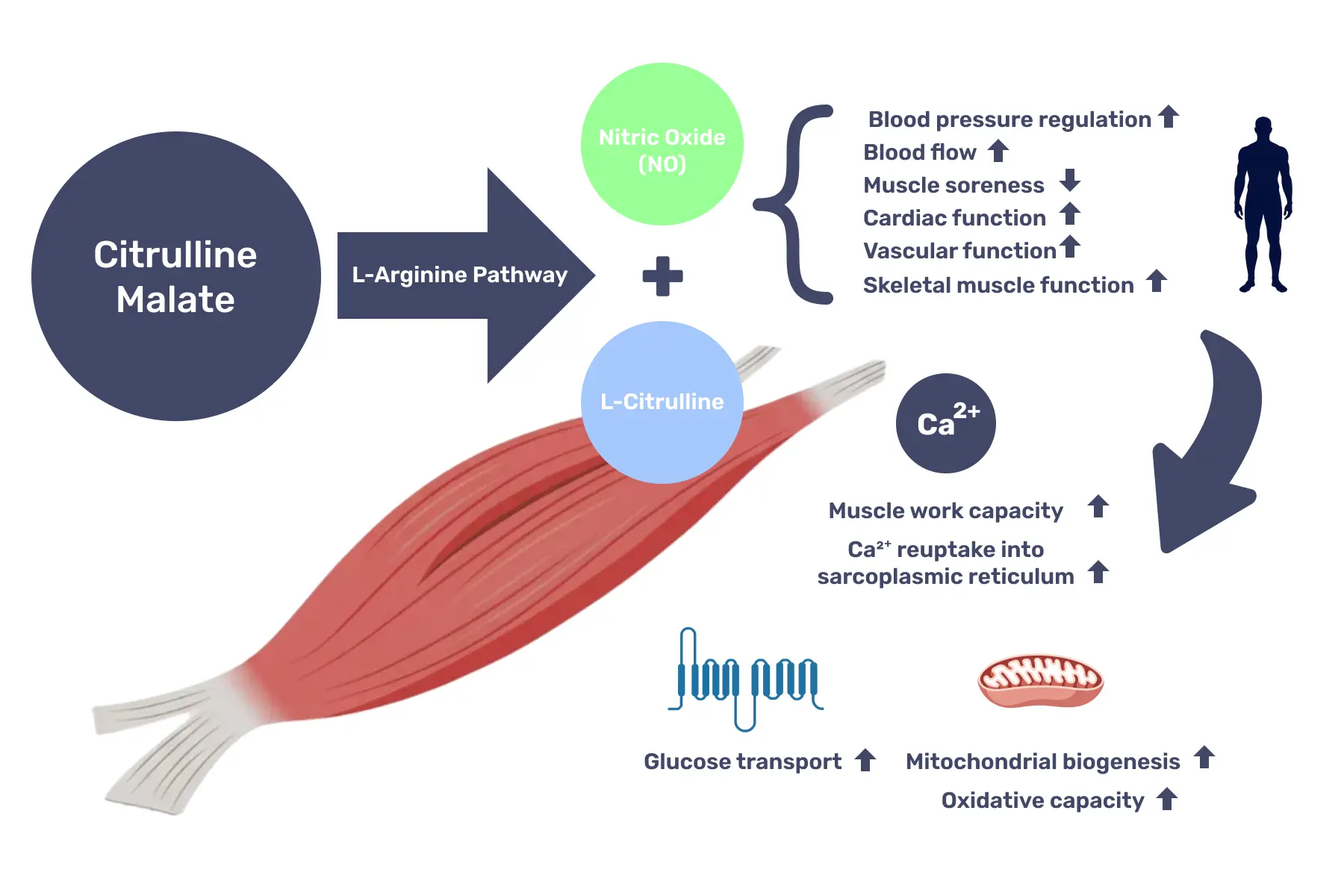 Citrulline Malate

L-Arginine Pathway

Nitric Oxide (NO)

+

L-Citrulline

Blood pressure regulation ↑
Blood flow ↑
Muscle soreness ↓
Cardiac function ↑
Vascular function ↑
Skeletal muscle function ↑

$Ca^{2+}$

Muscle work capacity ↑

$Ca^{2+}$ reuptake into sarcoplasmic reticulum ↑

Glucose transport ↑

Mitochondrial biogenesis ↑

Oxidative capacity ↑